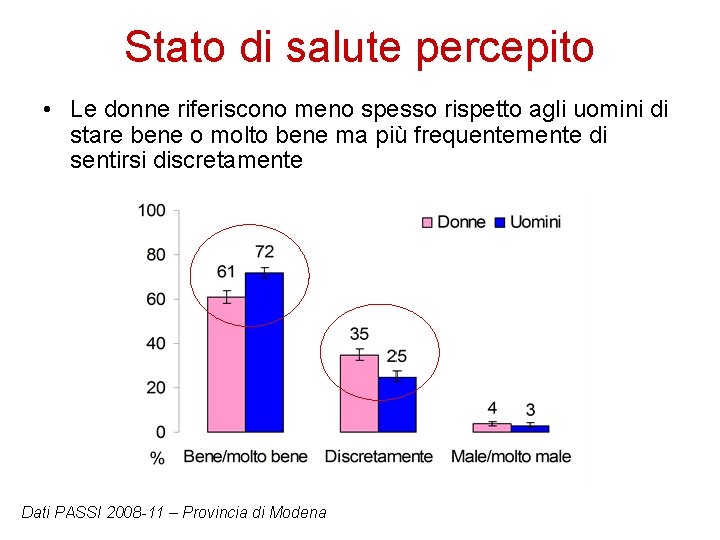 Stato di salute percepito

• Le donne riferiscono meno spesso rispetto agli uomini di stare bene o molto bene ma più frequentemente di sentirsi discretamente

100
80
60
40
20
0
%

Donne Uomini

61
72
35
25
4
3

Bene/molto bene
Discretamente
Male/molto male

Dati PASSI 2008-11 – Provincia di Modena